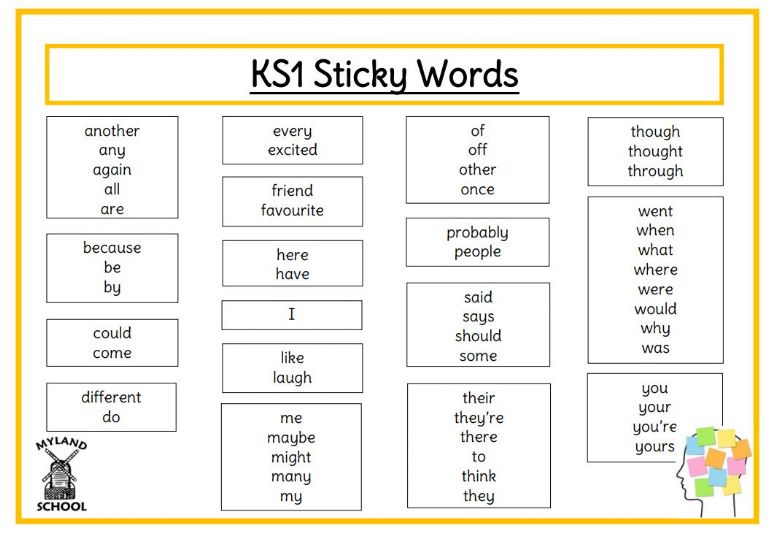 KS1 Sticky Words

another
any
again
all
are

because
be
by

could
come

different
do

MYLAND
SCHOOL

every
excited

friend
favourite

here
have

I

like
laugh

me
maybe
might
many
my

of
off
other
once

probably
people

said
says
should
some

their
they're
there
to
think
they

though
thought
through

went
when
what
where
were
would
why
was

you
your
you're
yours